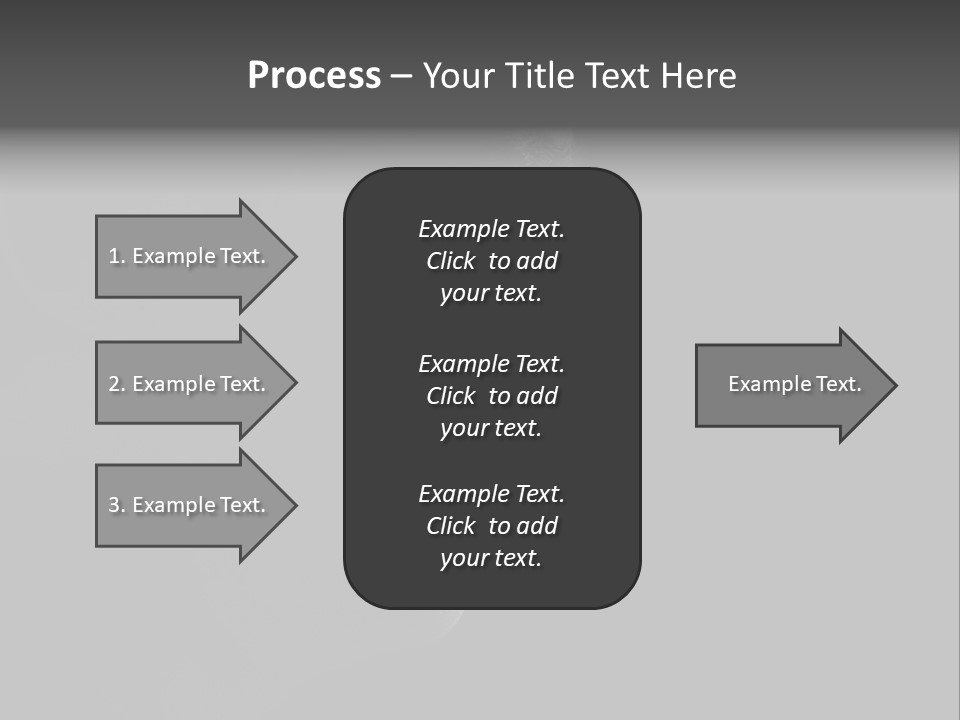 Process – Your Title Text Here

1. Example Text.

2. Example Text.

3. Example Text.

Example Text.
Click to add
your text.

Example Text.
Click to add
your text.

Example Text.
Click to add
your text.

Example Text.